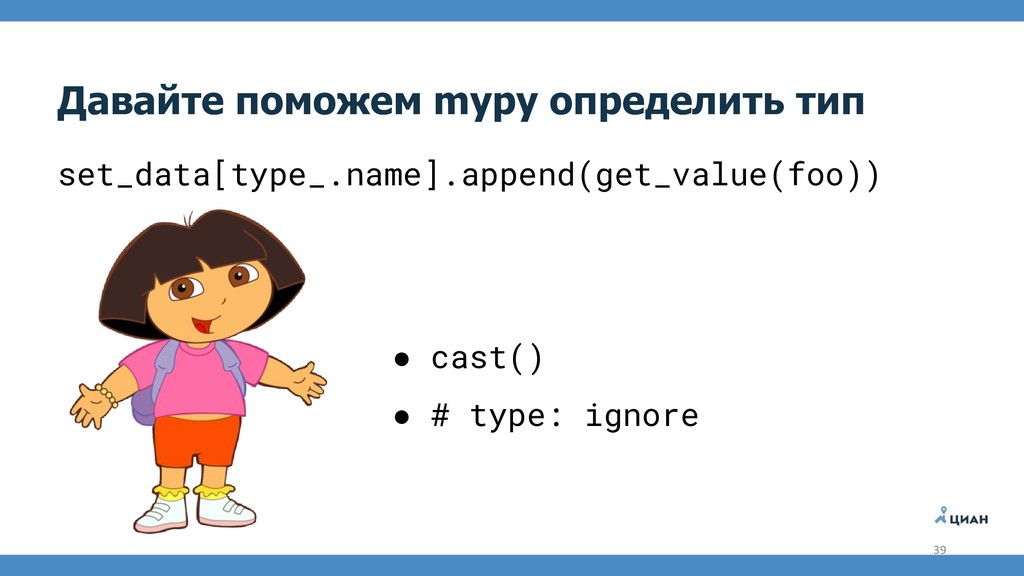 Давайте поможем mypy определить тип

set_data[type_.name].append(get_value(foo))

● cast()

● # type: ignore

ЦИАН

39